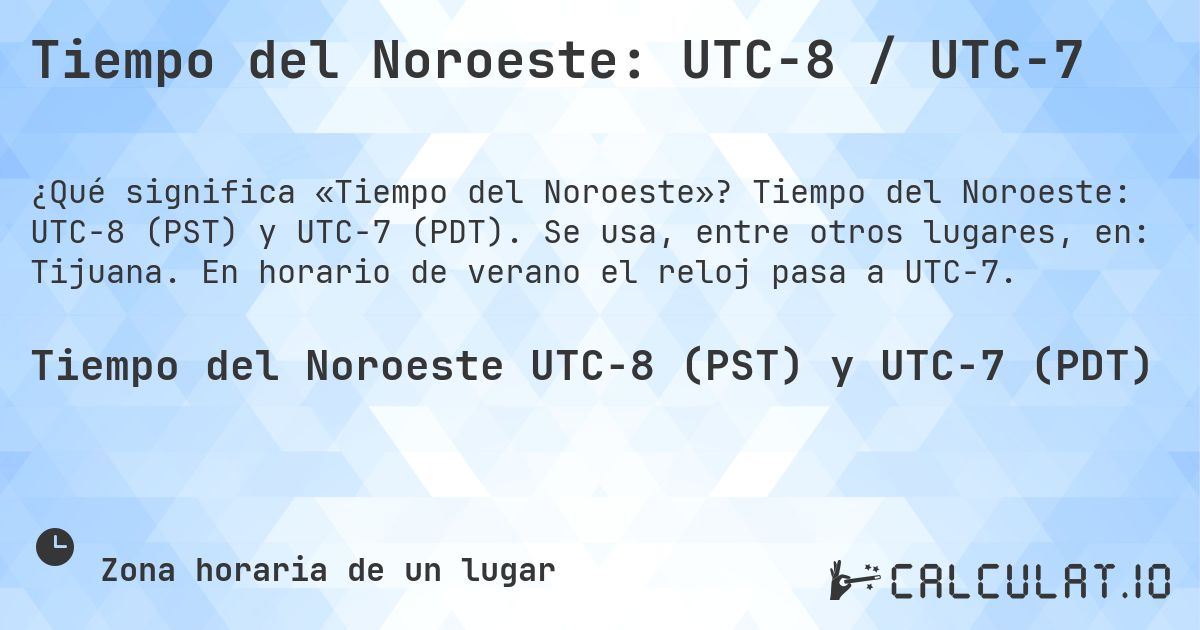 Tiempo del Noroeste: UTC-8 / UTC-7

¿Qué significa «Tiempo del Noroeste»? Tiempo del Noroeste: UTC-8 (PST) y UTC-7 (PDT). Se usa, entre otros lugares, en: Tijuana. En horario de verano el reloj pasa a UTC-7.

Tiempo del Noroeste UTC-8 (PST) y UTC-7 (PDT)

Zona horaria de un lugar

CALCULAT.IO